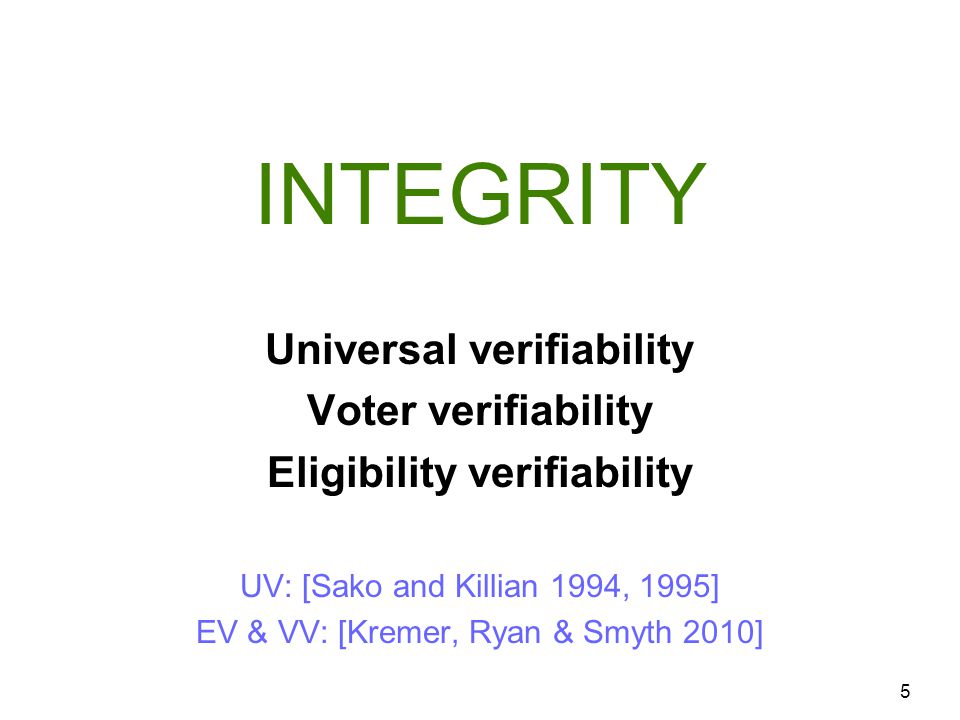 INTEGRITY

Universal verifiability
Voter verifiability
Eligibility verifiability

UV: [Sako and Killian 1994, 1995]
EV & VV: [Kremer, Ryan & Smyth 2010]

5